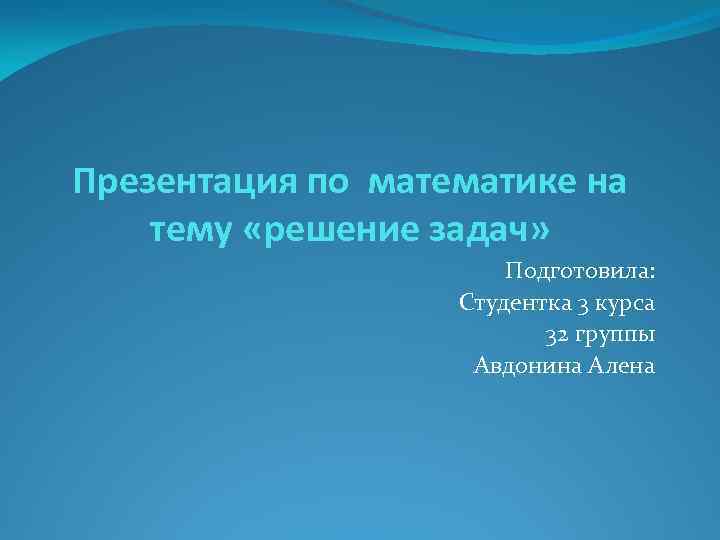 Презентация по математике на тему «решение задач»

Подготовила:
Студентка 3 курса
32 группы
Авдонина Алена